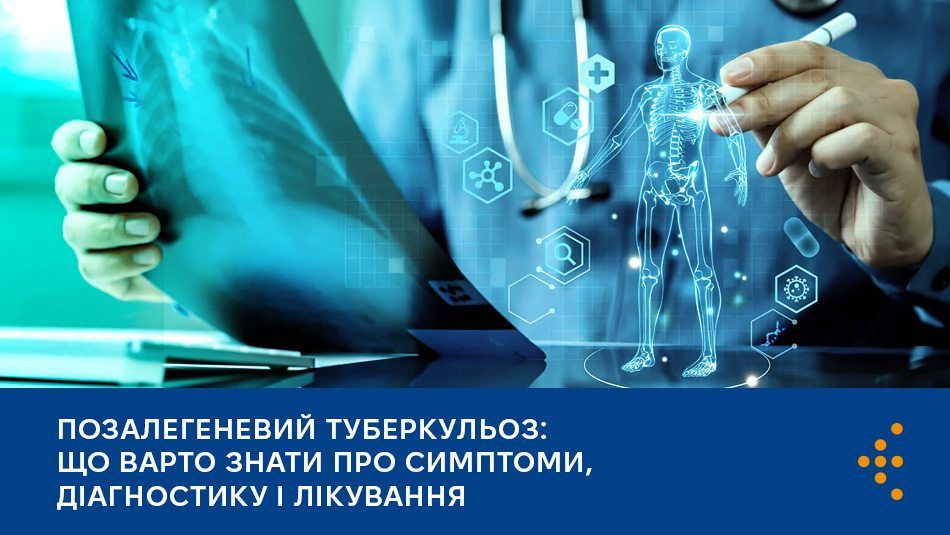 ПОЗАЛЕГЕНЕВИЙ ТУБЕРКУЛЬОЗ: ЩО ВАРТО ЗНАТИ ПРО СИМПТОМИ, ДІАГНОСТИКУ І ЛІКУВАННЯ